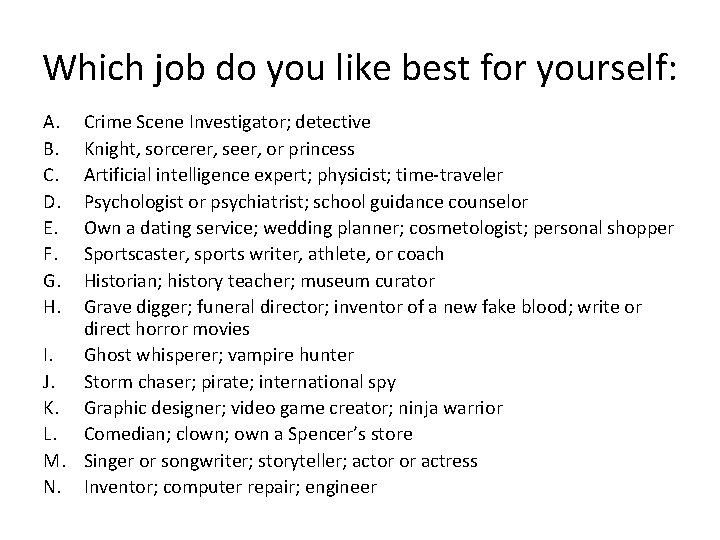 Which job do you like best for yourself:

A. Crime Scene Investigator; detective
B. Knight, sorcerer, seer, or princess
C. Artificial intelligence expert; physicist; time-traveler
D. Psychologist or psychiatrist; school guidance counselor
E. Own a dating service; wedding planner; cosmetologist; personal shopper
F. Sportscaster, sports writer, athlete, or coach
G. Historian; history teacher; museum curator
H. Grave digger; funeral director; inventor of a new fake blood; write or direct horror movies
I. Ghost whisperer; vampire hunter
J. Storm chaser; pirate; international spy
K. Graphic designer; video game creator; ninja warrior
L. Comedian; clown; own a Spencer's store
M. Singer or songwriter; storyteller; actor or actress
N. Inventor; computer repair; engineer